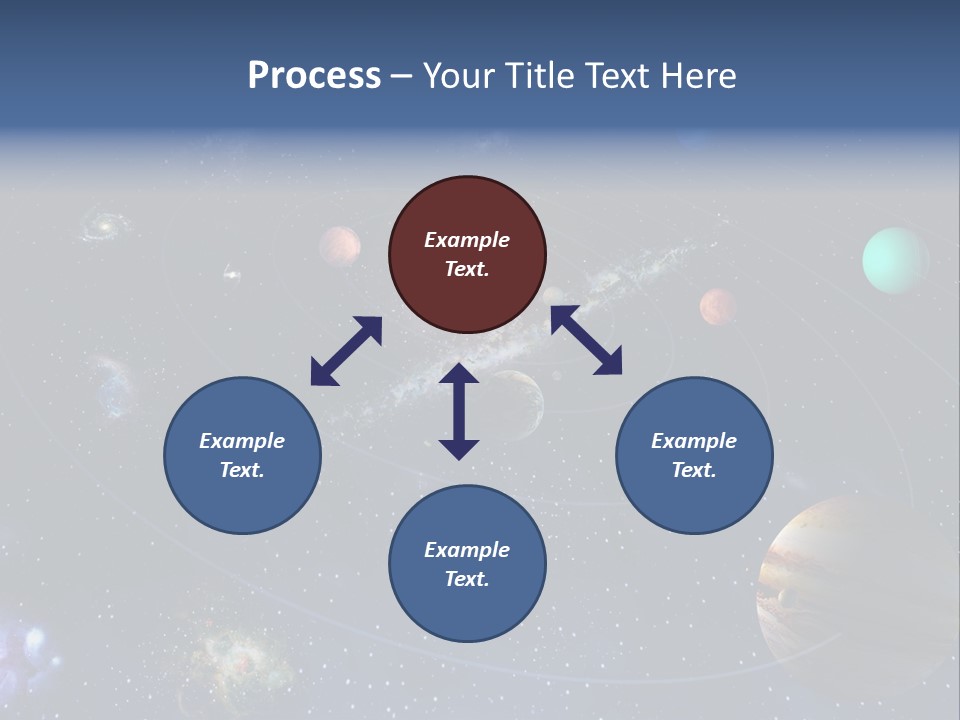 Process – Your Title Text Here

Example Text.

Example Text.

Example Text.

Example Text.